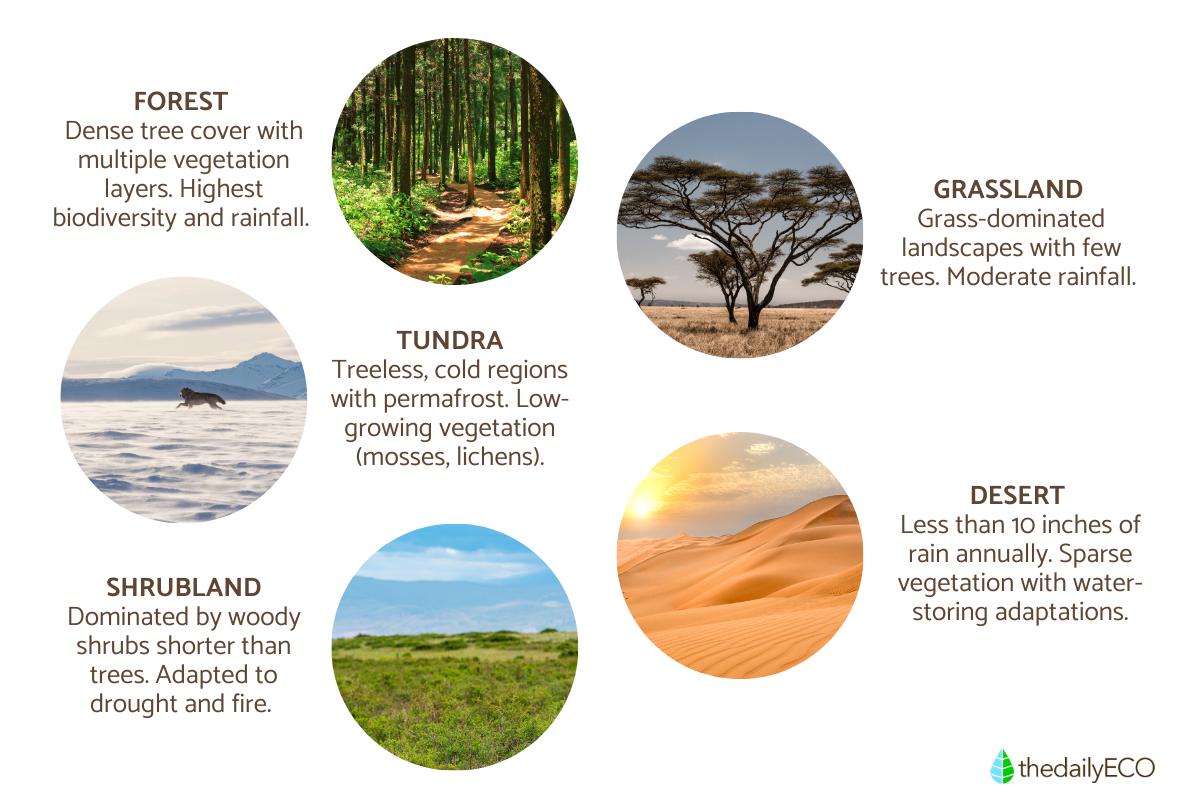 FOREST
Dense tree cover with multiple vegetation layers. Highest biodiversity and rainfall.

GRASSLAND
Grass-dominated landscapes with few trees. Moderate rainfall.

TUNDRA
Treeless, cold regions with permafrost. Low-growing vegetation (mosses, lichens).

DESERT
Less than 10 inches of rain annually. Sparse vegetation with water-storing adaptations.

SHRUBLAND
Dominated by woody shrubs shorter than trees. Adapted to drought and fire.

thedailyECO